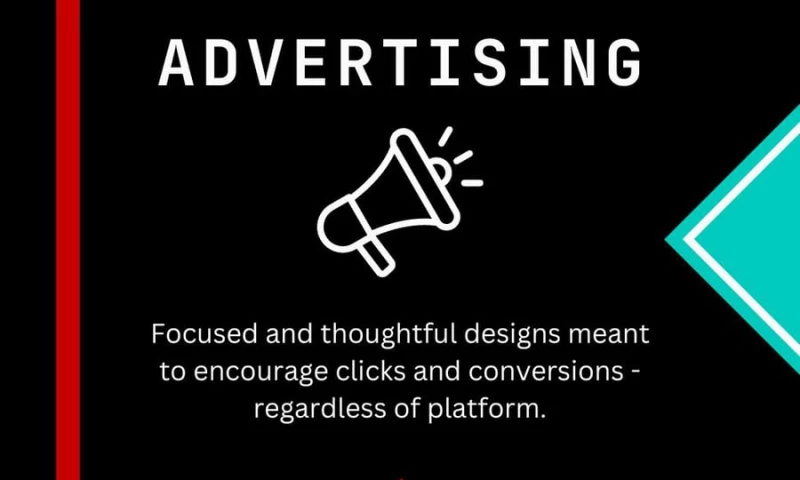 ADVERTISING

Focused and thoughtful designs meant to encourage clicks and conversions - regardless of platform.